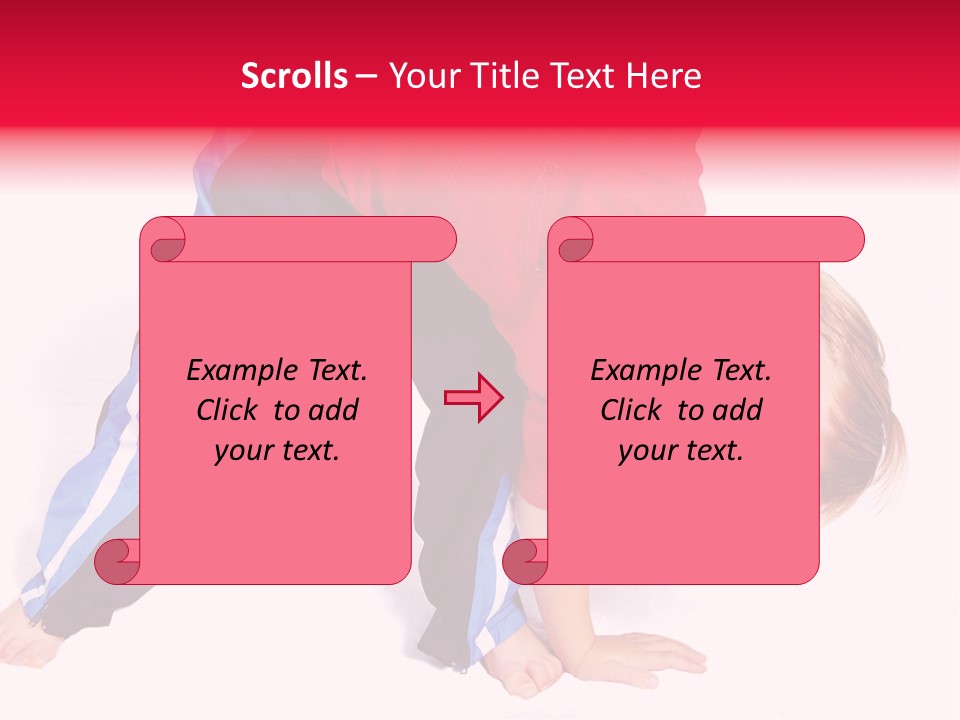 Scrolls – Your Title Text Here

Example Text. Click to add your text.

Example Text. Click to add your text.